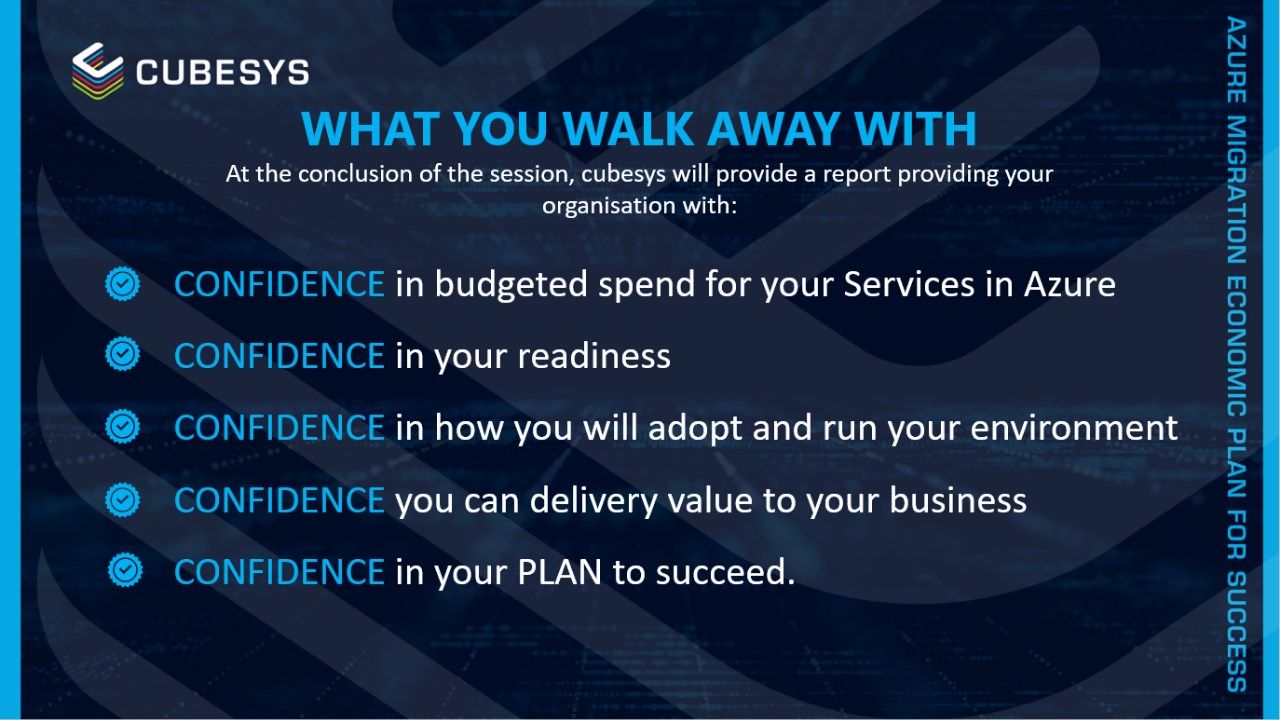 CUBESYS

WHAT YOU WALK AWAY WITH

At the conclusion of the session, cubesys will provide a report providing your organisation with:

CONFIDENCE in budgeted spend for your Services in Azure

CONFIDENCE in your readiness

CONFIDENCE in how you will adopt and run your environment

CONFIDENCE you can delivery value to your business

CONFIDENCE in your PLAN to succeed.

AZURE MIGRATION ECONOMIC PLAN FOR SUCCESS